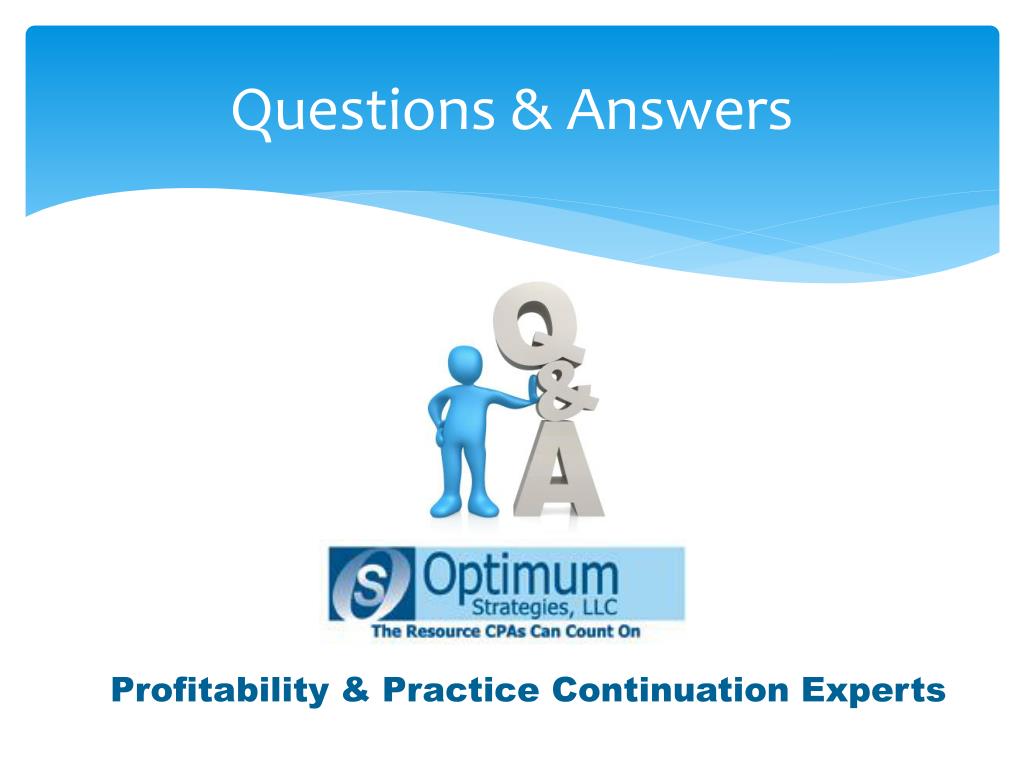 Questions & Answers

Q
&
A

S Optimum
Strategies, LLC
The Resource CPAs Can Count On

Profitability & Practice Continuation Experts